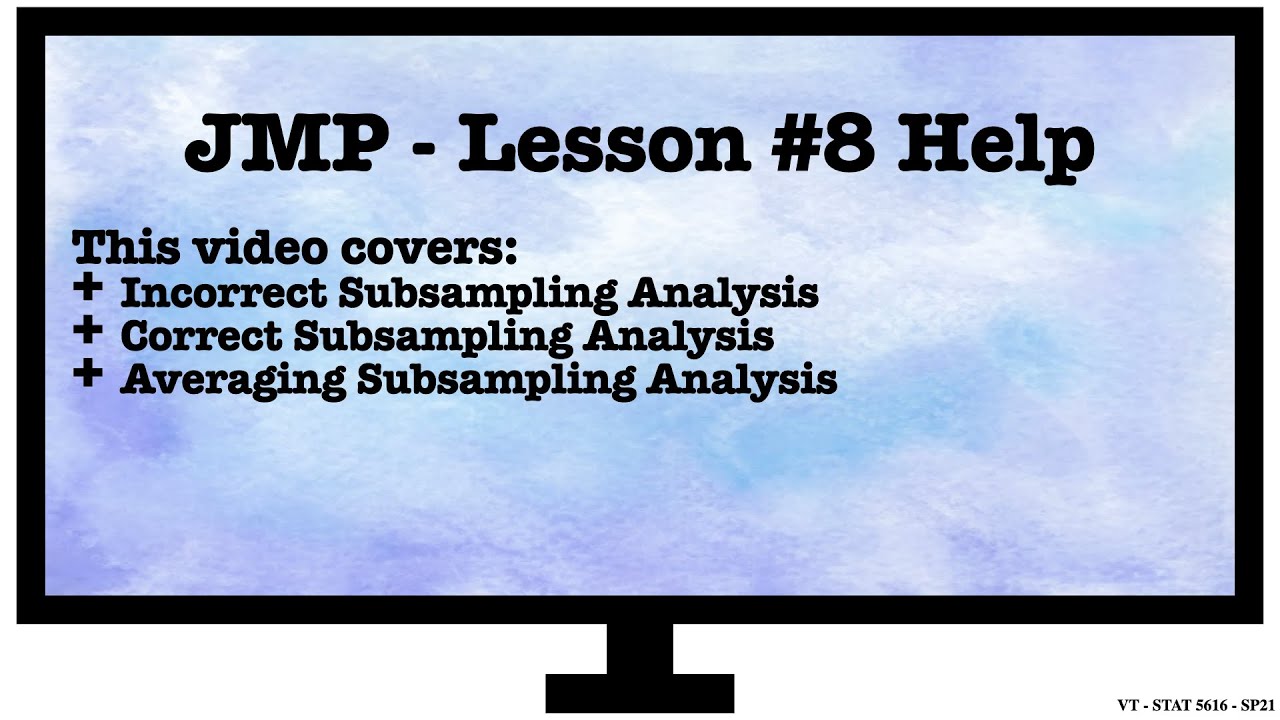 JMP - Lesson #8 Help

This video covers:
+ Incorrect Subsampling Analysis
+ Correct Subsampling Analysis
+ Averaging Subsampling Analysis

VT - STAT 5616 - SP21